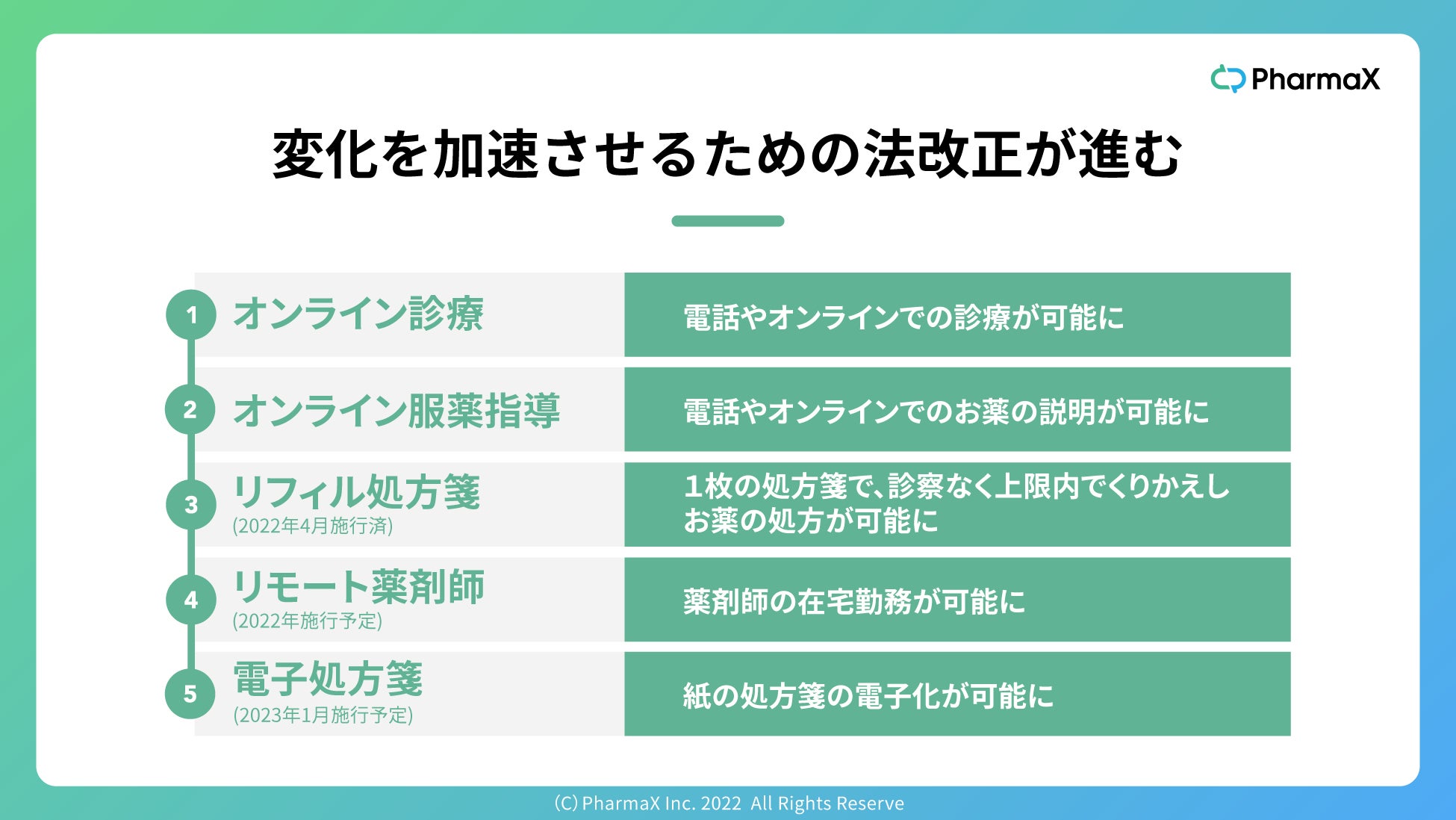 PharmaX

変化を加速させるための法改正が進む

1 オンライン診療

電話やオンラインでの診療が可能に

2 オンライン服薬指導

電話やオンラインでのお薬の説明が可能に

3 リフィル処方箋
(2022年4月施行済)

1枚の処方箋で、診察なく上限内でくりかえしお薬の処方が可能に

4 リモート薬剤師
(2022年施行予定)

薬剤師の在宅勤務が可能に

5 電子処方箋
(2023年1月施行予定)

紙の処方箋の電子化が可能に

(C) PharmaX Inc. 2022 All Rights Reserve